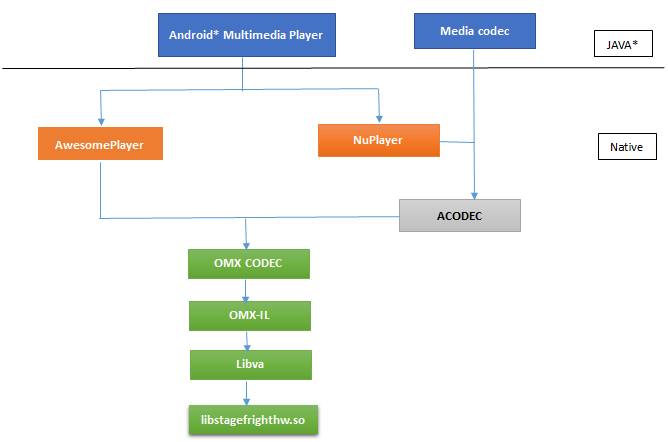 Android* Multimedia Player

Media codec

JAVA*

AwesomePlayer

NuPlayer

Native

ACODEC

OMX CODEC

OMX-IL

Libva

libstagefrighthw.so